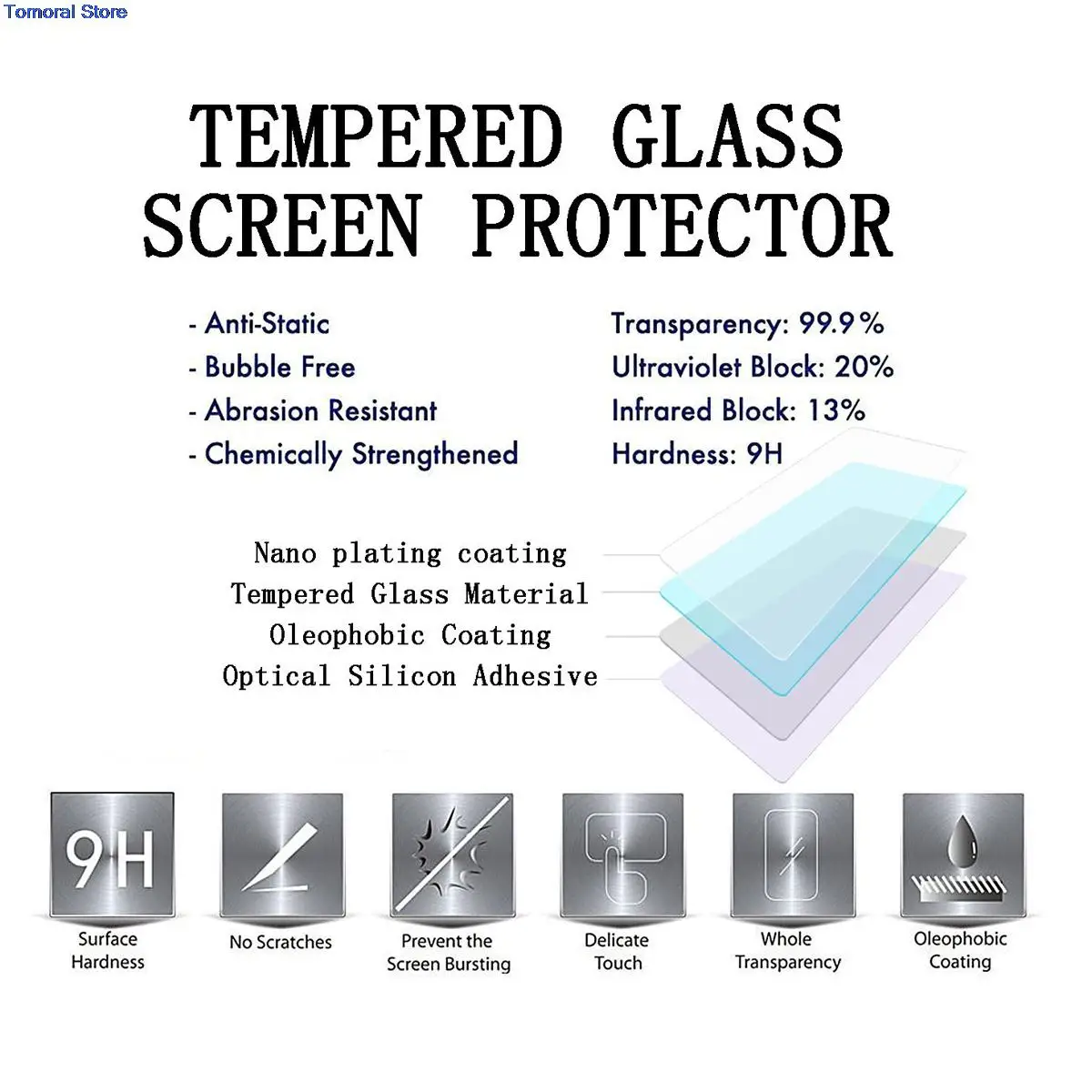 Tomoral Store

TEMPERED GLASS SCREEN PROTECTOR

- Anti-Static
- Bubble Free
- Abrasion Resistant
- Chemically Strengthened

Transparency: 99.9%
Ultraviolet Block: 20%
Infrared Block: 13%
Hardness: 9H

Nano plating coating
Tempered Glass Material
Oleophobic Coating
Optical Silicon Adhesive

9H
Surface Hardness

No Scratches

Prevent the Screen Bursting

Delicate Touch

Whole Transparency

Oleophobic Coating